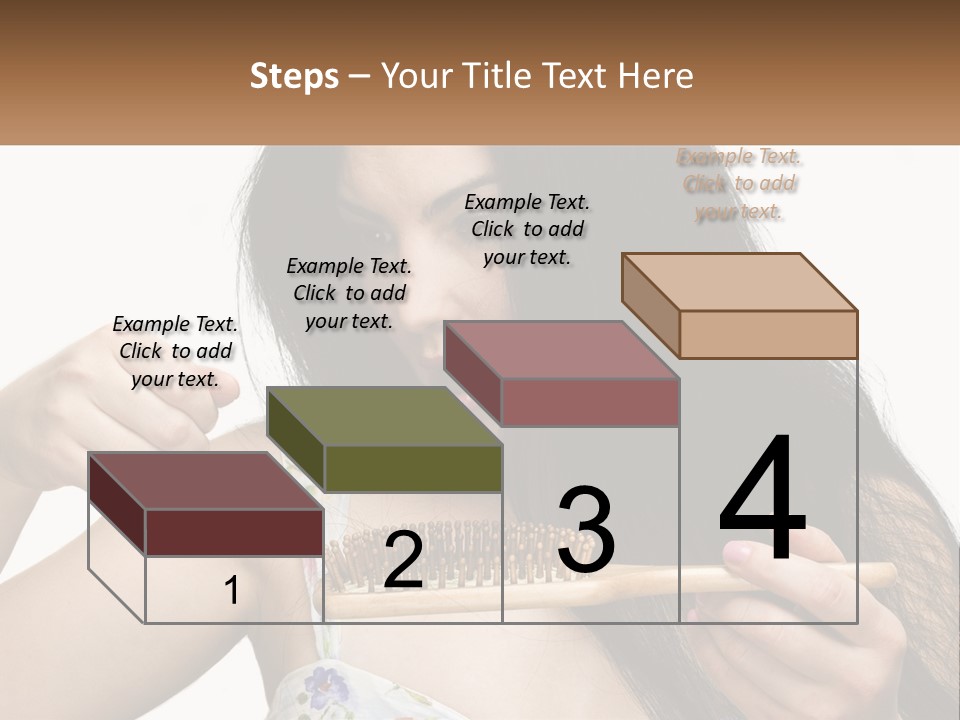 Steps – Your Title Text Here

Example Text. Click to add your text.

Example Text. Click to add your text.

Example Text. Click to add your text.

Example Text. Click to add your text.

1

2

3

4